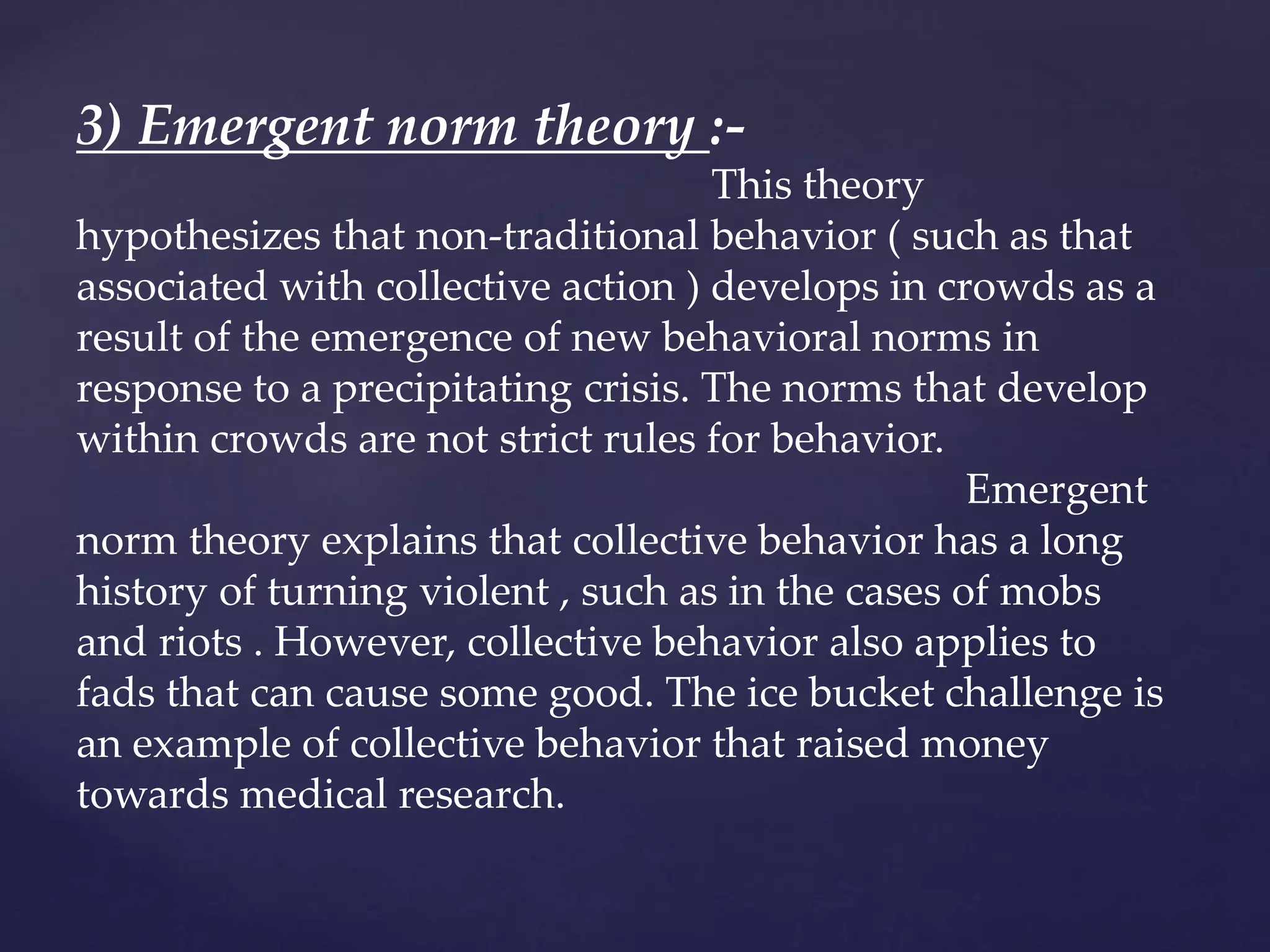 3) Emergent norm theory :-

This theory hypothesizes that non-traditional behavior ( such as that associated with collective action ) develops in crowds as a result of the emergence of new behavioral norms in response to a precipitating crisis. The norms that develop within crowds are not strict rules for behavior.

Emergent norm theory explains that collective behavior has a long history of turning violent , such as in the cases of mobs and riots . However, collective behavior also applies to fads that can cause some good. The ice bucket challenge is an example of collective behavior that raised money towards medical research.